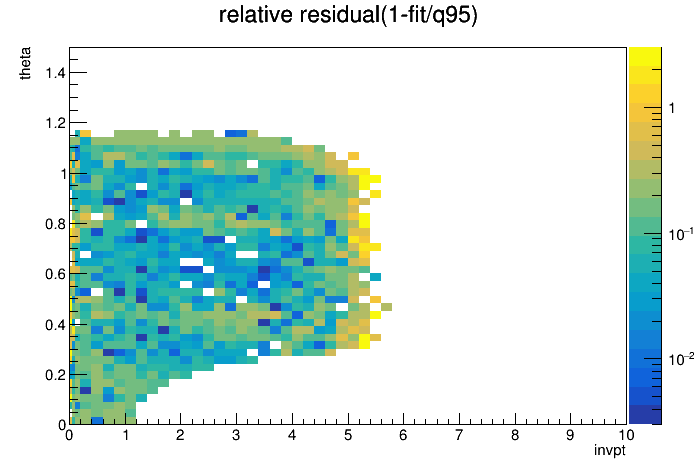 relative residual(1-fit/q95)

theta

1.4
1.2
1
0.8
0.6
0.4
0.2
0

0 1 2 3 4 5 6 7 8 9 10

invpt

1
$10^{-1}$
$10^{-2}$